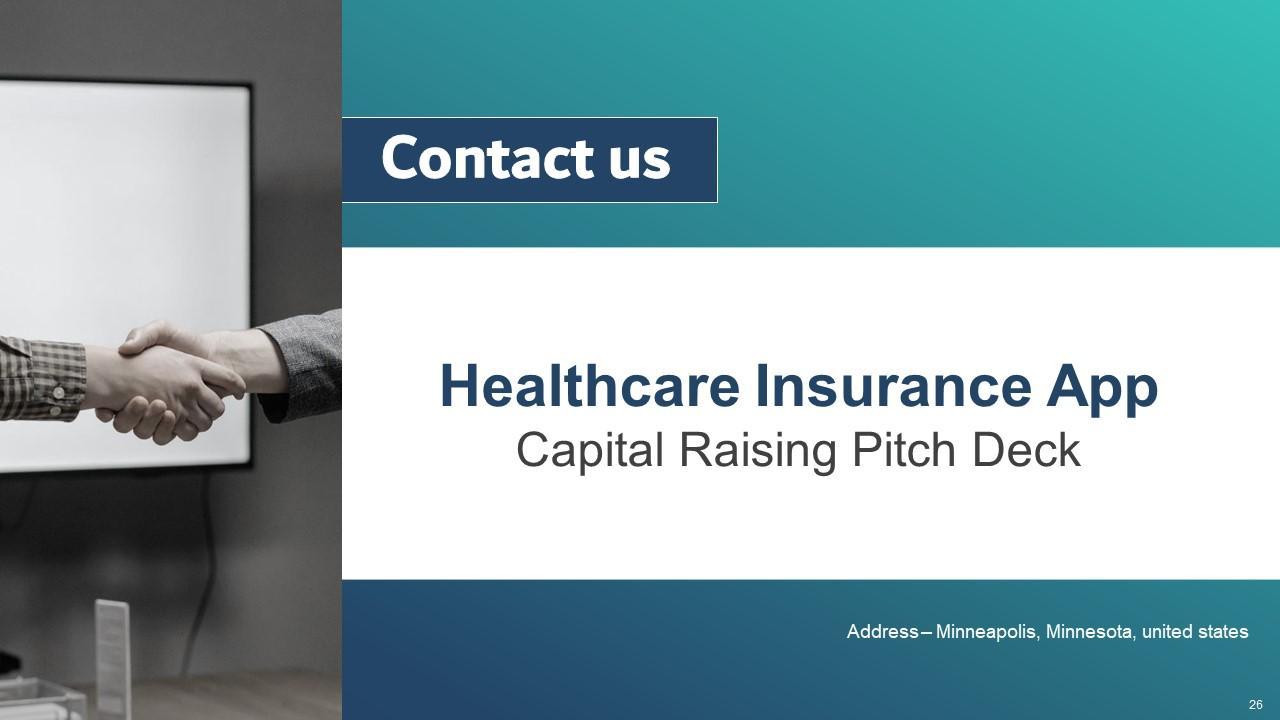 Contact us

Healthcare Insurance App
Capital Raising Pitch Deck

Address – Minneapolis, Minnesota, united states

26